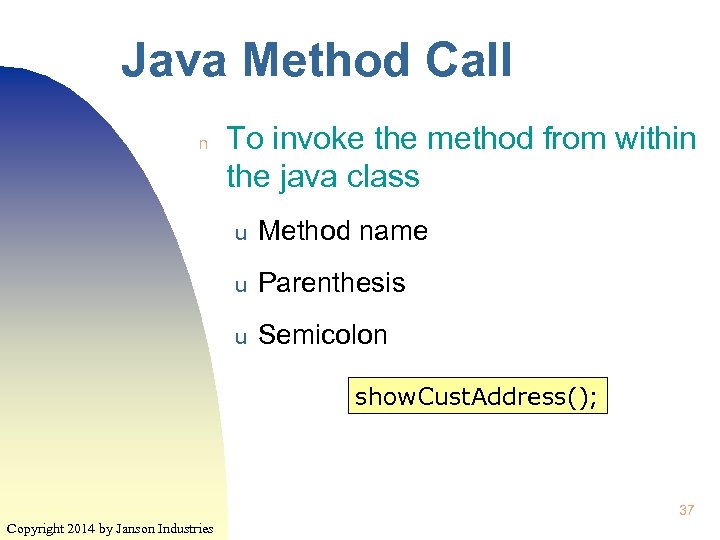 Java Method Call

n To invoke the method from within the java class

u Method name

u Parenthesis

u Semicolon

showCustAddress();

37

Copyright 2014 by Janson Industries